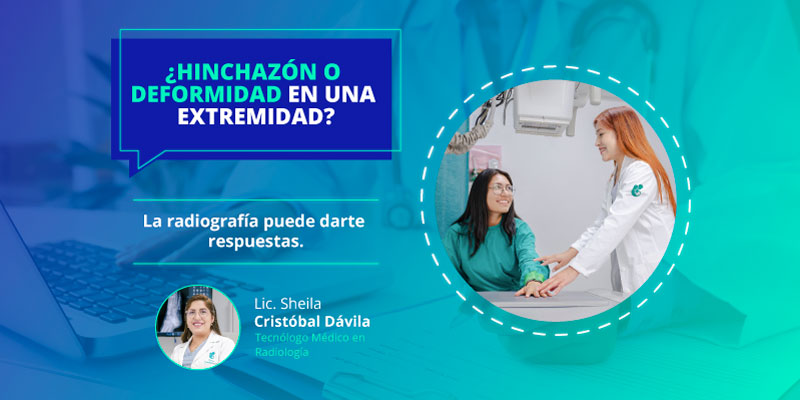 ¿HINCHAZÓN O DEFORMIDAD EN UNA EXTREMIDAD?

La radiografía puede darte respuestas.

Lic. Sheila
Cristóbal Dávila
Tecnólogo Médico en Radiología